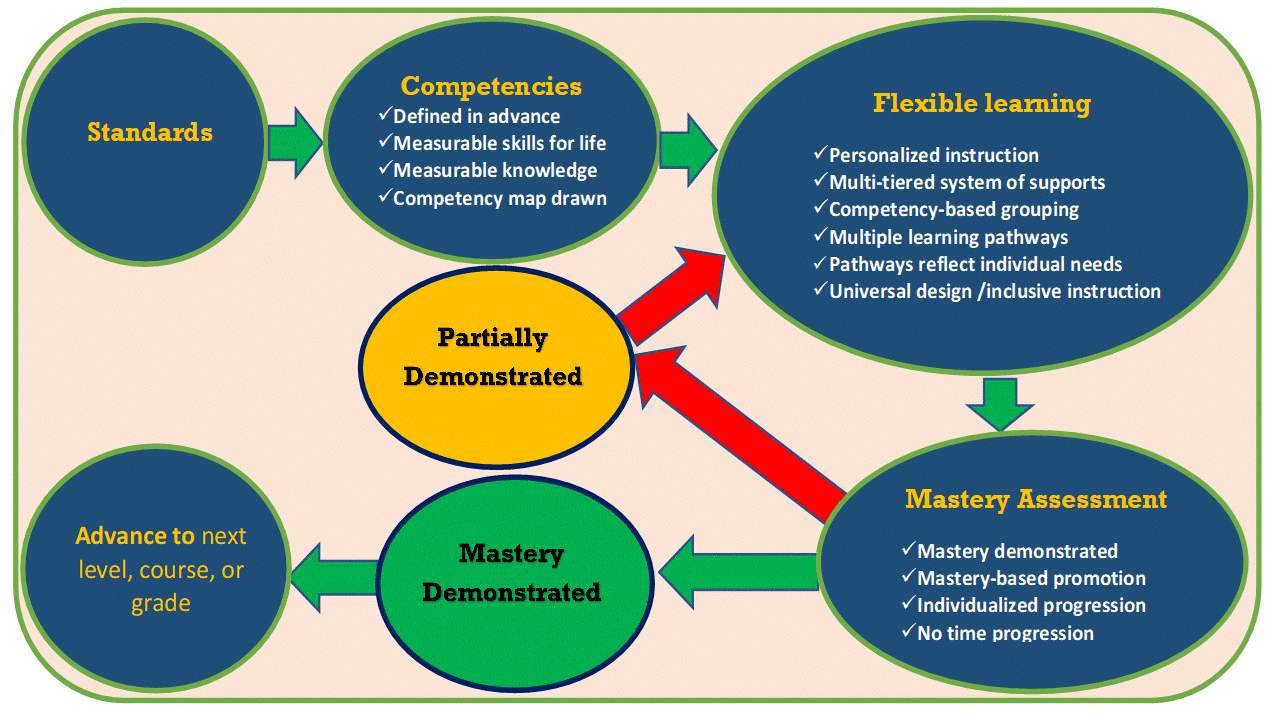 Standards

Competencies
✓Defined in advance
✓Measurable skills for life
✓Measurable knowledge
✓Competency map drawn

Flexible learning
✓Personalized instruction
✓Multi-tiered system of supports
✓Competency-based grouping
✓Multiple learning pathways
✓Pathways reflect individual needs
✓Universal design /inclusive instruction

Partially Demonstrated

Mastery Assessment
✓Mastery demonstrated
✓Mastery-based promotion
✓Individualized progression
✓No time progression

Mastery Demonstrated

Advance to next level, course, or grade